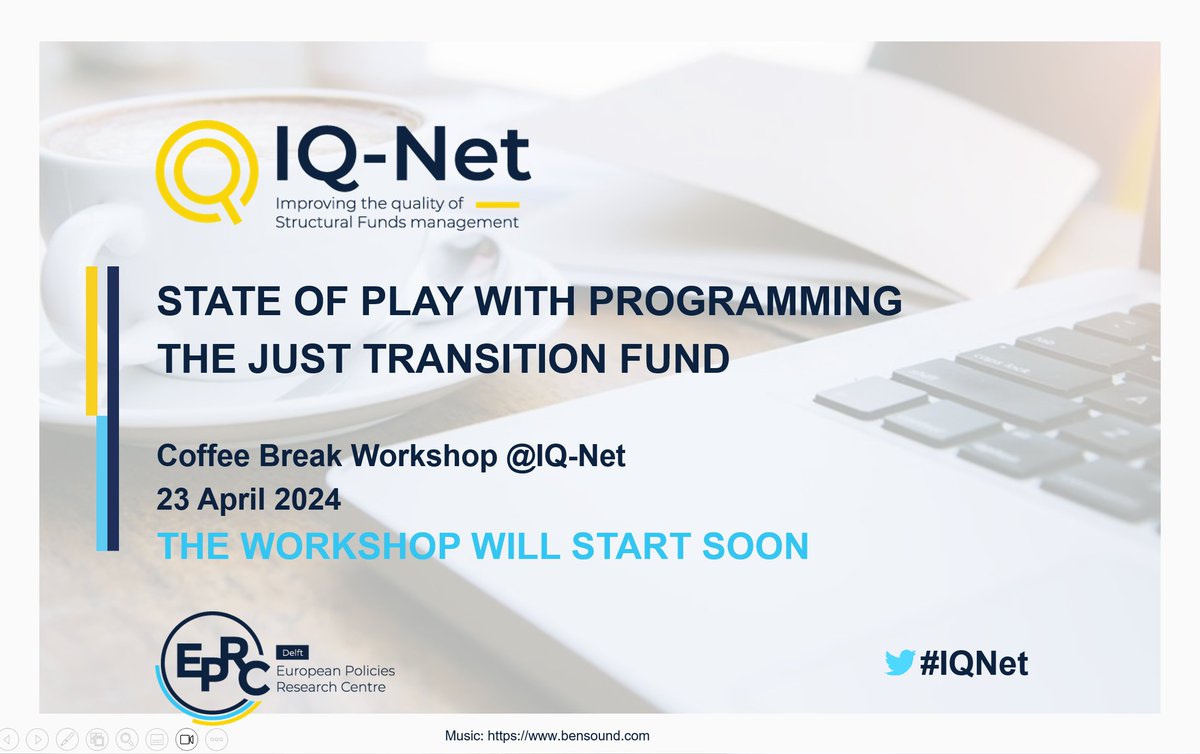 IQ-Net
Improving the quality of Structural Funds management

STATE OF PLAY WITH PROGRAMMING THE JUST TRANSITION FUND

Coffee Break Workshop @IQ-Net
23 April 2024
THE WORKSHOP WILL START SOON

EPRC Delft
European Policies Research Centre

#IQNet

Music: https://www.bensound.com